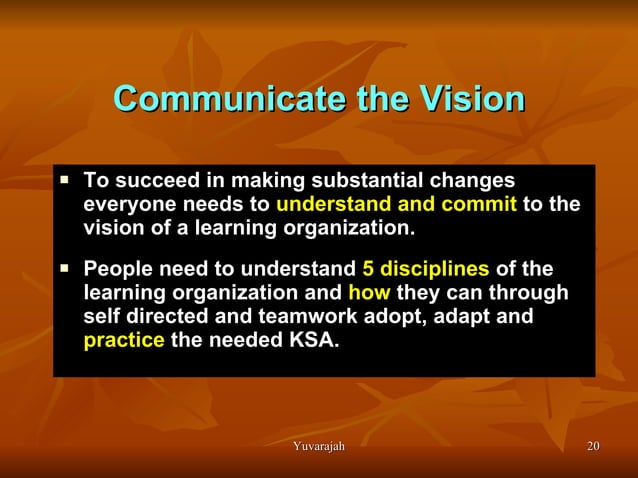 Communicate the Vision

▪ To succeed in making substantial changes everyone needs to understand and commit to the vision of a learning organization.

▪ People need to understand 5 disciplines of the learning organization and how they can through self directed and teamwork adopt, adapt and practice the needed KSA.

Yuvarajah

20